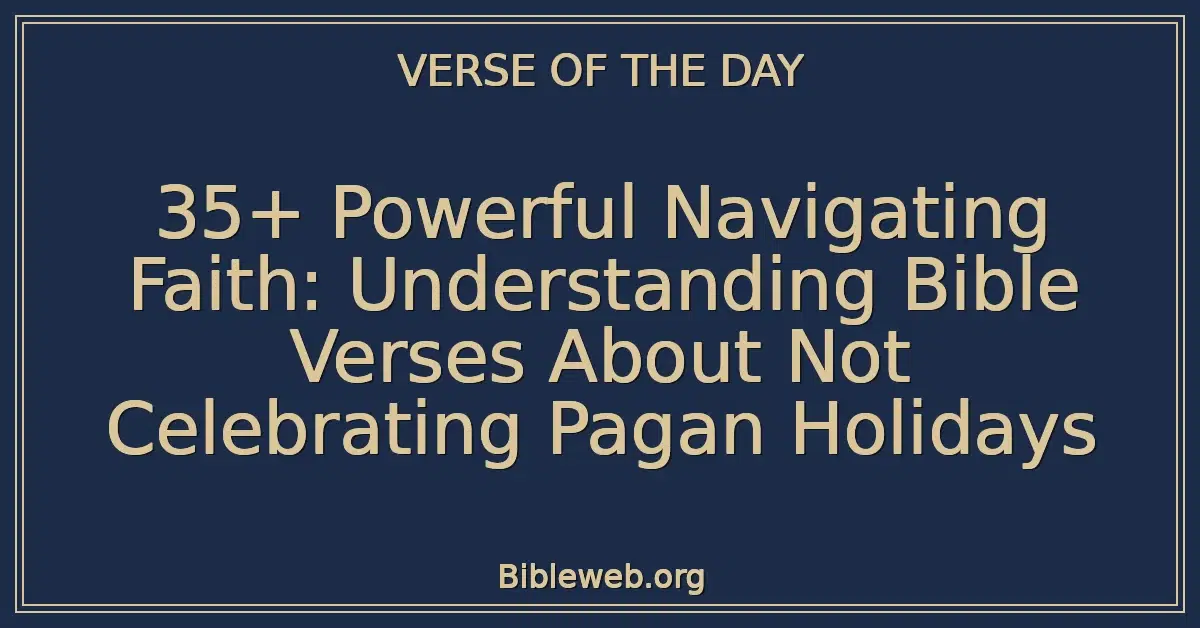 VERSE OF THE DAY

35+ Powerful Navigating Faith: Understanding Bible Verses About Not Celebrating Pagan Holidays

Bibleweb.org